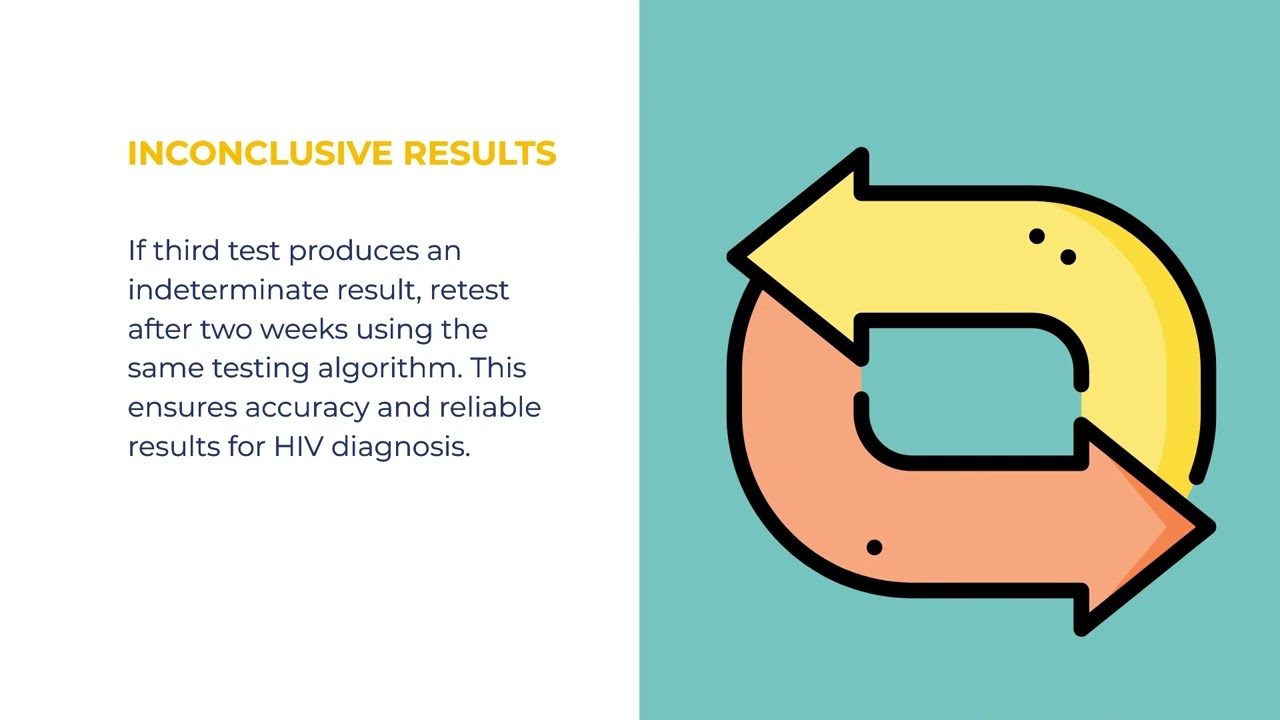 INCONCLUSIVE RESULTS

If third test produces an indeterminate result, retest after two weeks using the same testing algorithm. This ensures accuracy and reliable results for HIV diagnosis.